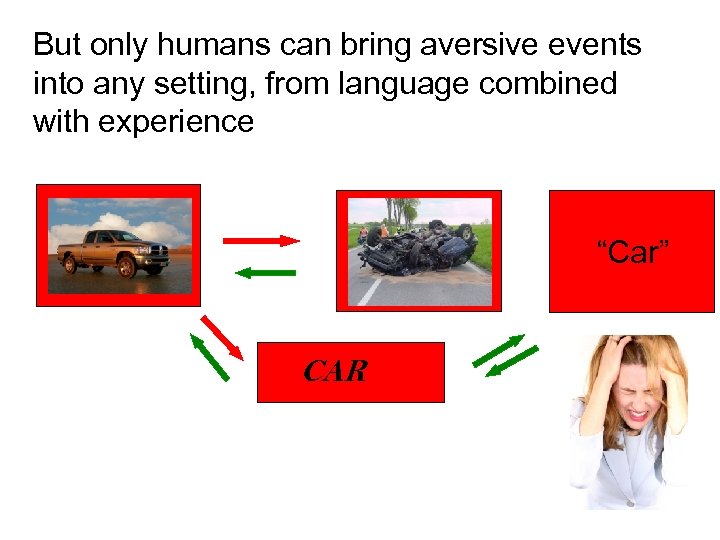 But only humans can bring aversive events into any setting, from language combined with experience

“Car”

CAR